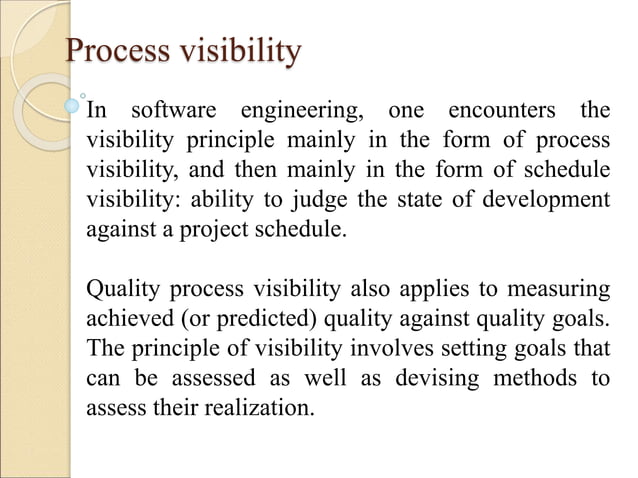 Process visibility

In software engineering, one encounters the visibility principle mainly in the form of process visibility, and then mainly in the form of schedule visibility: ability to judge the state of development against a project schedule.

Quality process visibility also applies to measuring achieved (or predicted) quality against quality goals. The principle of visibility involves setting goals that can be assessed as well as devising methods to assess their realization.